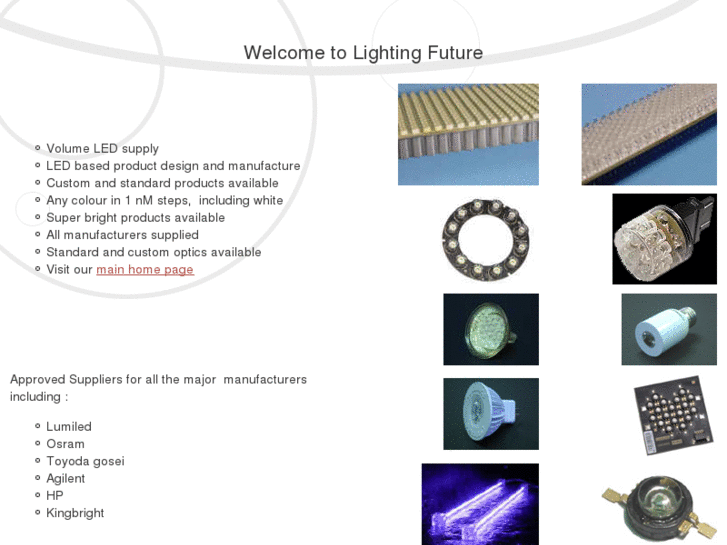 Welcome to Lighting Future

- Volume LED supply
- LED based product design and manufacture
- Custom and standard products available
- Any colour in 1 nM steps,  including white
- Super bright products available
- All manufacturers supplied
- Standard and custom optics available
- Visit our main home page

Approved Suppliers for all the major  manufacturers including :

- Lumiled
- Osram
- Toyoda gosei
- Agilent
- HP
- Kingbright